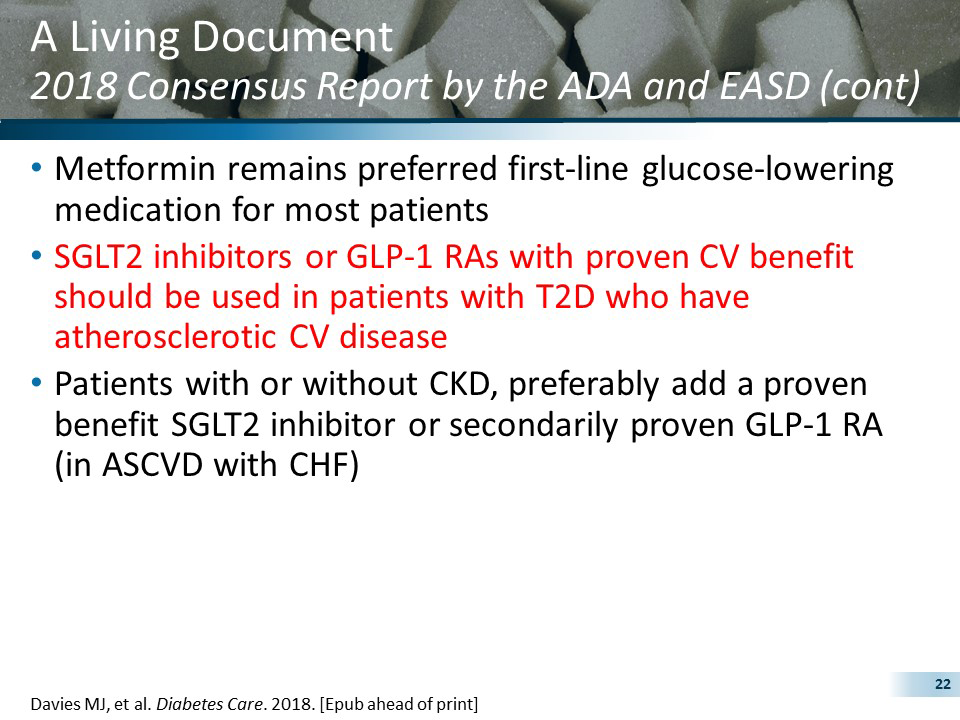 A Living Document
2018 Consensus Report by the ADA and EASD (cont)

• Metformin remains preferred first-line glucose-lowering medication for most patients

• SGLT2 inhibitors or GLP-1 RAs with proven CV benefit should be used in patients with T2D who have atherosclerotic CV disease

• Patients with or without CKD, preferably add a proven benefit SGLT2 inhibitor or secondarily proven GLP-1 RA (in ASCVD with CHF)

22

Davies MJ, et al. Diabetes Care. 2018. [Epub ahead of print]